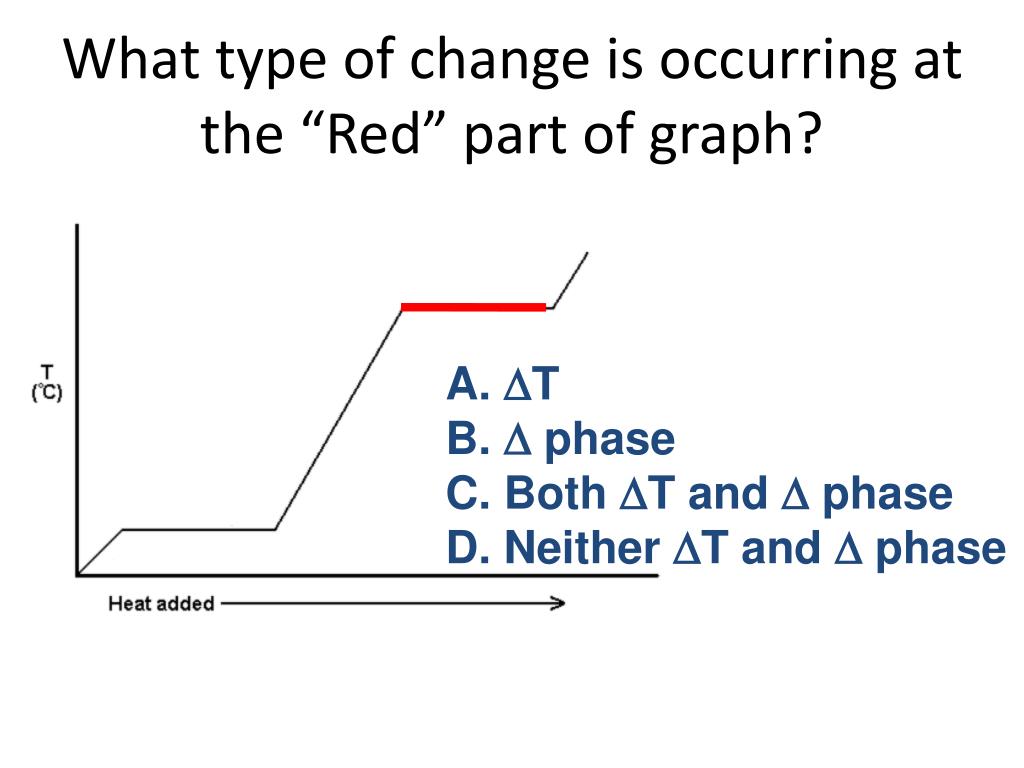 What type of change is occurring at the “Red” part of graph?

T
(°C)

Heat added

A. $\Delta$T
B. $\Delta$ phase
C. Both $\Delta$T and $\Delta$ phase
D. Neither $\Delta$T and $\Delta$ phase